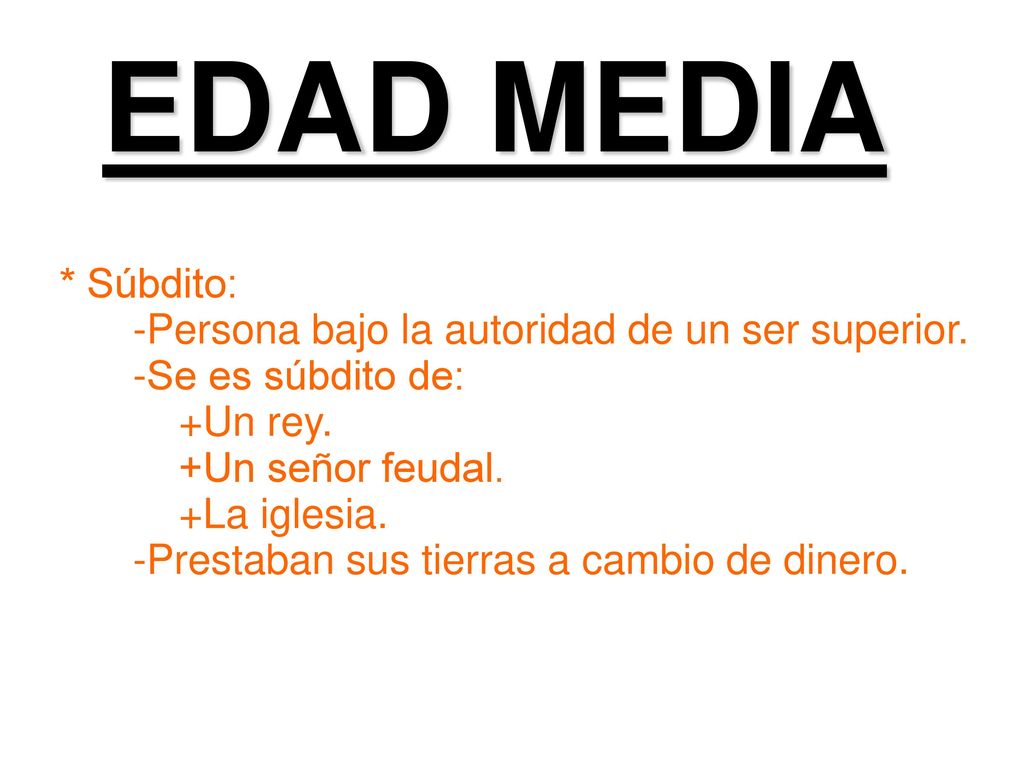 EDAD MEDIA

* Súbdito:
-Persona bajo la autoridad de un ser superior.
-Se es súbdito de:
+Un rey.
+Un señor feudal.
+La iglesia.
-Prestaban sus tierras a cambio de dinero.